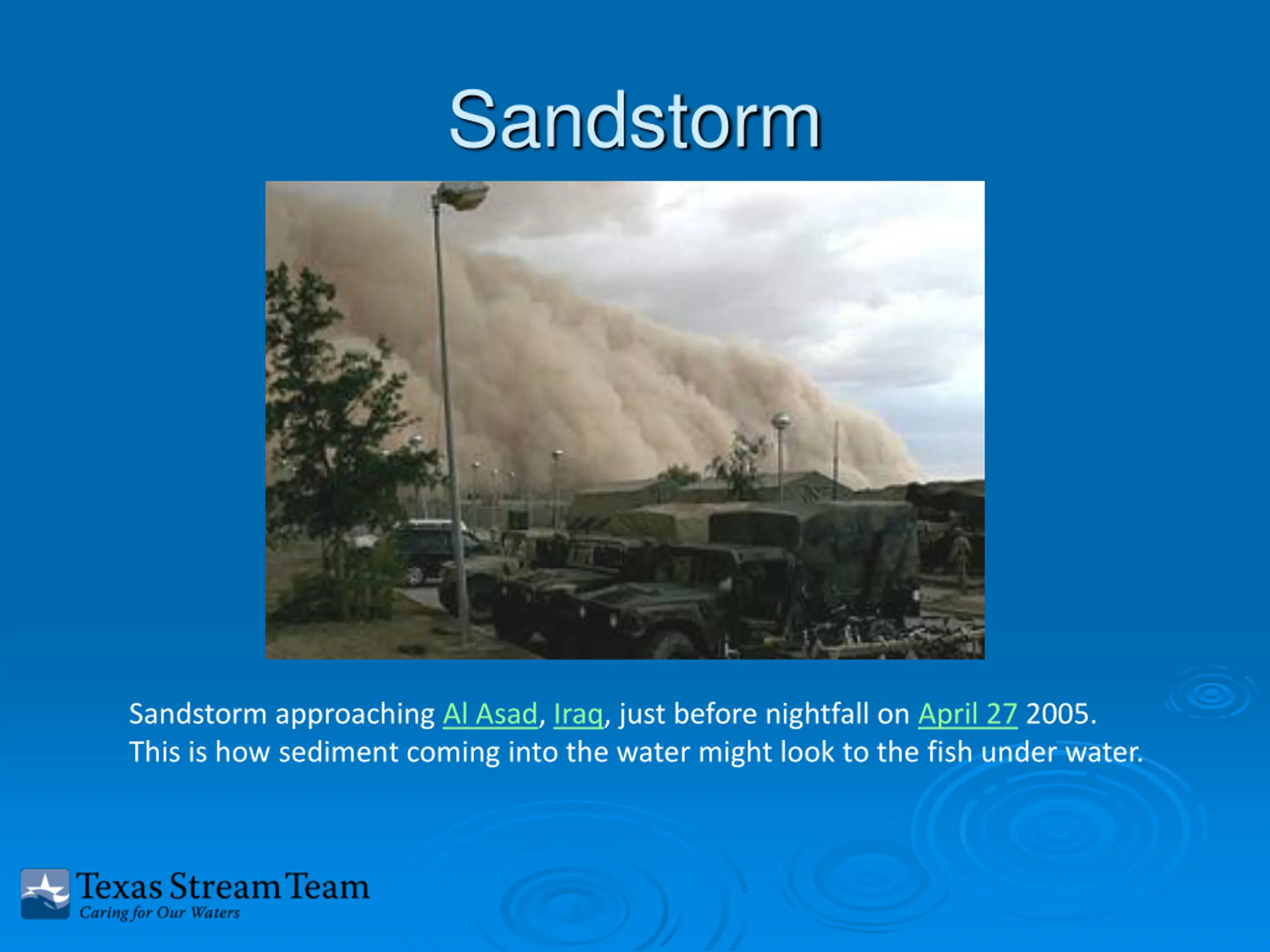 Sandstorm

Sandstorm approaching Al Asad, Iraq, just before nightfall on April 27 2005. This is how sediment coming into the water might look to the fish under water.

Texas Stream Team
Caring for Our Waters